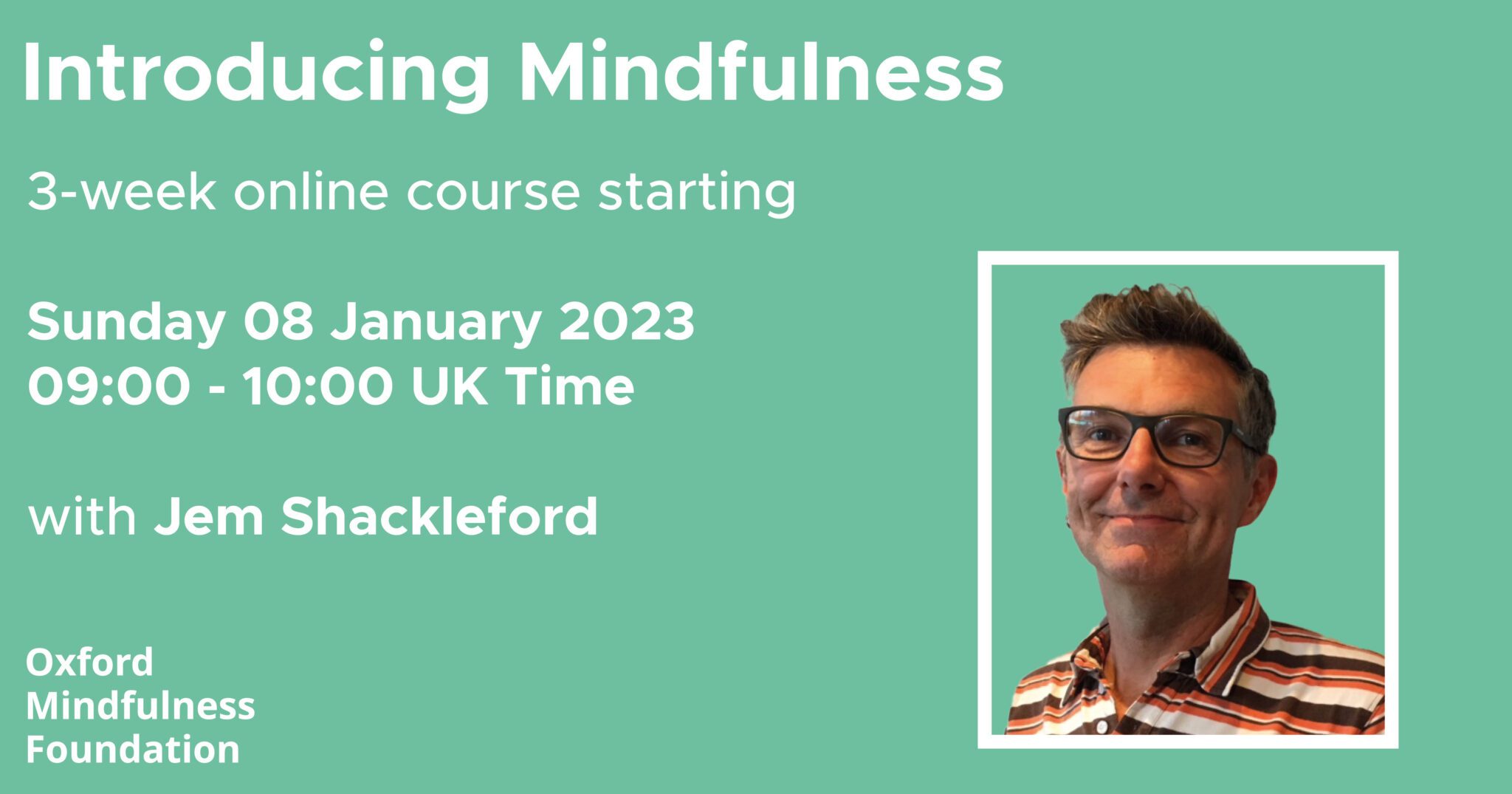 Introducing Mindfulness

3-week online course starting

Sunday 08 January 2023
09:00 - 10:00 UK Time

with Jem Shackleford

Oxford
Mindfulness
Foundation